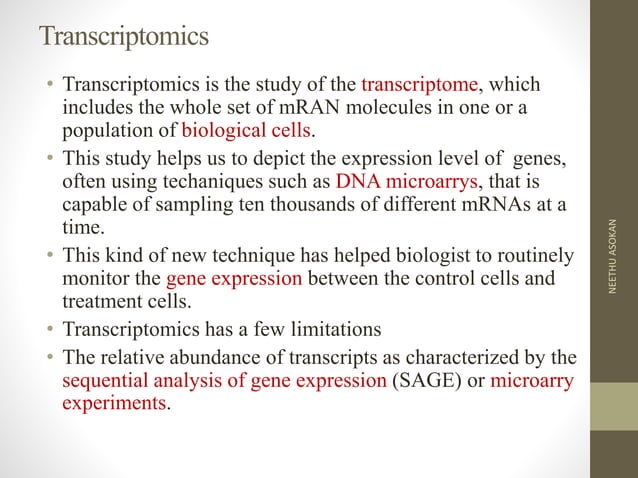 Transcriptomics

• Transcriptomics is the study of the transcriptome, which includes the whole set of mRAN molecules in one or a population of biological cells.
• This study helps us to depict the expression level of genes, often using techaniques such as DNA microarrys, that is capable of sampling ten thousands of different mRNAs at a time.
• This kind of new technique has helped biologist to routinely monitor the gene expression between the control cells and treatment cells.
• Transcriptomics has a few limitations
• The relative abundance of transcripts as characterized by the sequential analysis of gene expression (SAGE) or microarry experiments.

NEETHU ASOKAN